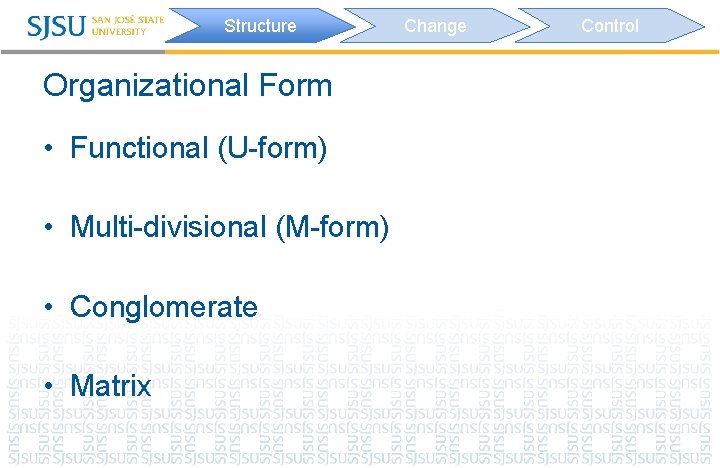 SJSU SAN JOSÉ STATE UNIVERSITY

Structure Change Control

Organizational Form

• Functional (U-form)

• Multi-divisional (M-form)

• Conglomerate

• Matrix